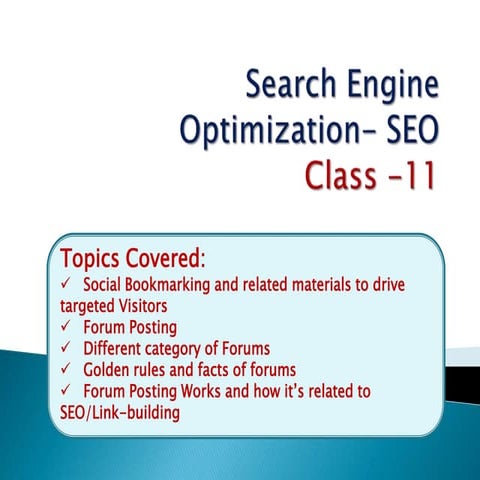 Search Engine Optimization- SEO
Class -11

Topics Covered:
✓ Social Bookmarking and related materials to drive targeted Visitors
✓ Forum Posting
✓ Different category of Forums
✓ Golden rules and facts of forums
✓ Forum Posting Works and how it's related to SEO/Link-building